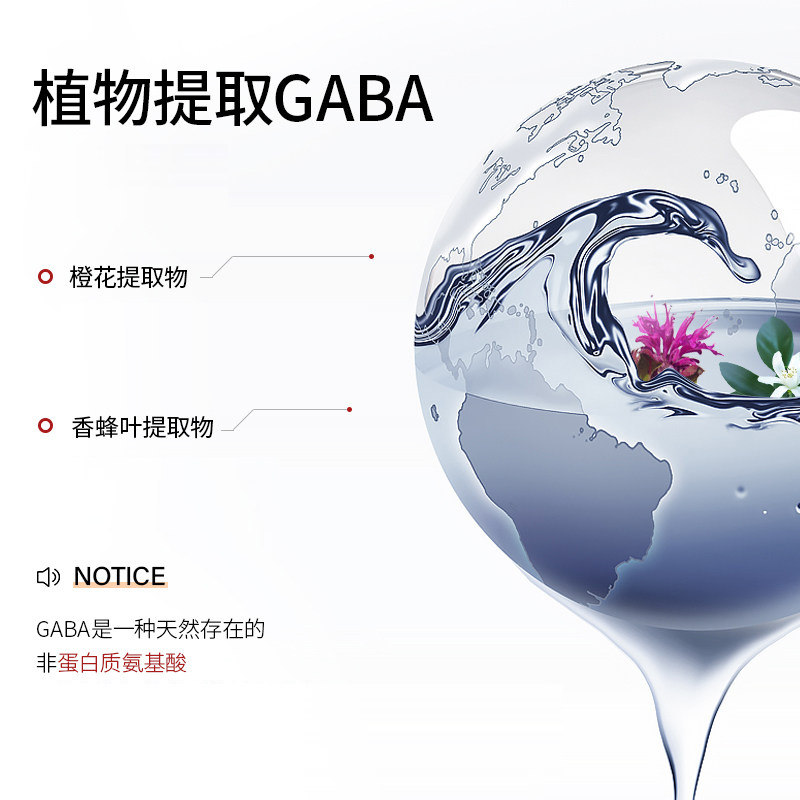 植物提取GABA

橙花提取物

香蜂叶提取物

NOTICE

GABA是一种天然存在的
非蛋白质氨基酸